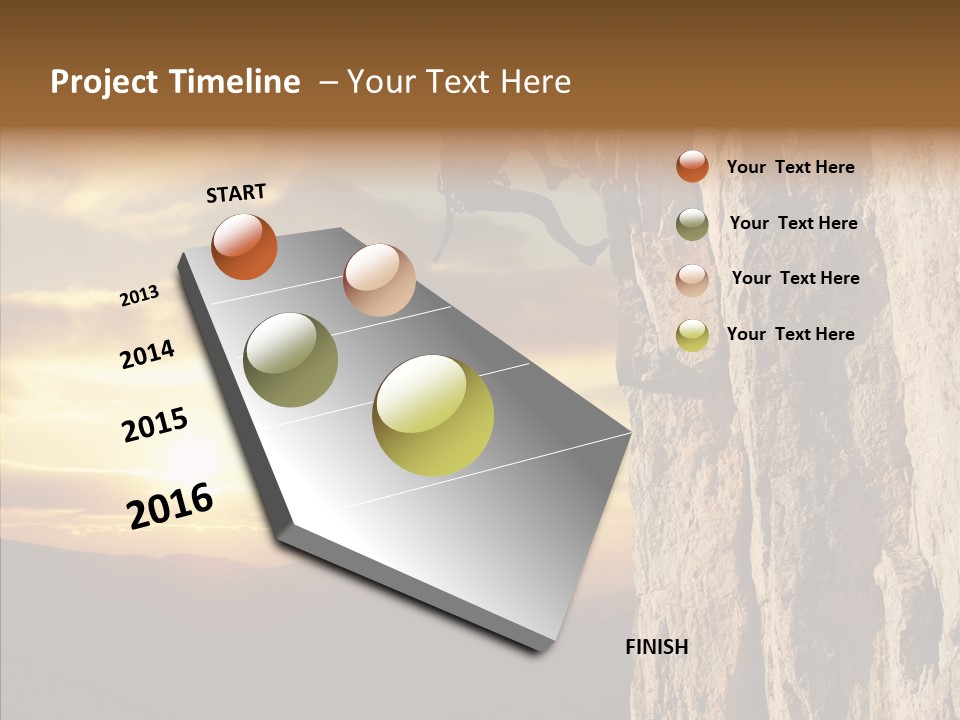 Project Timeline – Your Text Here

START

2013

2014

2015

2016

FINISH

Your Text Here

Your Text Here

Your Text Here

Your Text Here